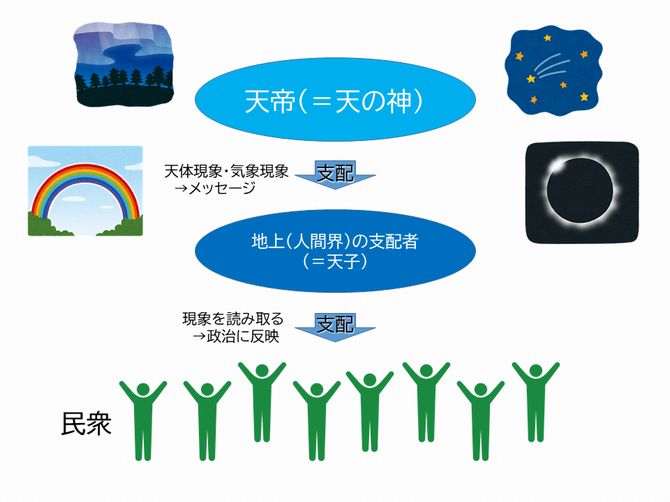 天帝（＝天の神）

天体現象・気象現象
→メッセージ

支配

地上（人間界）の支配者
（＝天子）

現象を読み取る
→政治に反映

支配

民衆